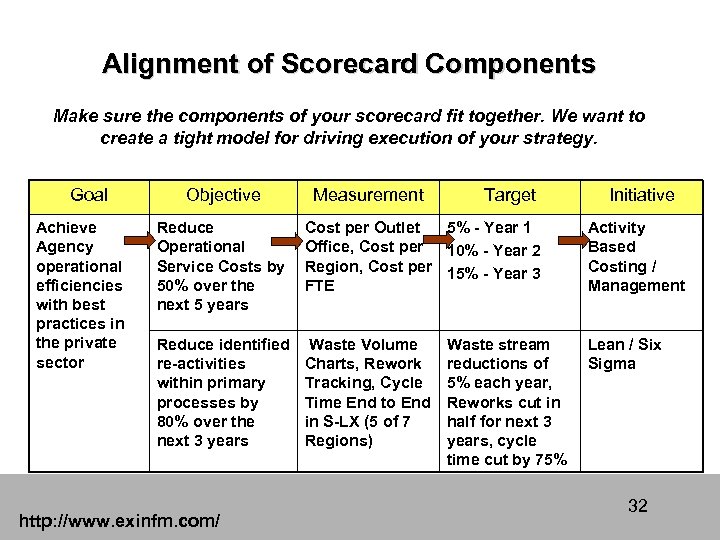 Alignment of Scorecard Components

Make sure the components of your scorecard fit together. We want to create a tight model for driving execution of your strategy.

| Goal | Objective | Measurement | Target | Initiative |
|---|---|---|---|---|
| Achieve Agency operational efficiencies with best practices in the private sector | Reduce Operational Service Costs by 50% over the next 5 years | Cost per Outlet Office, Cost per Region, Cost per FTE | 5% - Year 1 10% - Year 2 15% - Year 3 | Activity Based Costing / Management |
| | Reduce identified re-activities within primary processes by 80% over the next 3 years | Waste Volume Charts, Rework Tracking, Cycle Time End to End in S-LX (5 of 7 Regions) | Waste stream reductions of 5% each year, Reworks cut in half for next 3 years, cycle time cut by 75% | Lean / Six Sigma |

32

http://www.exinfm.com/